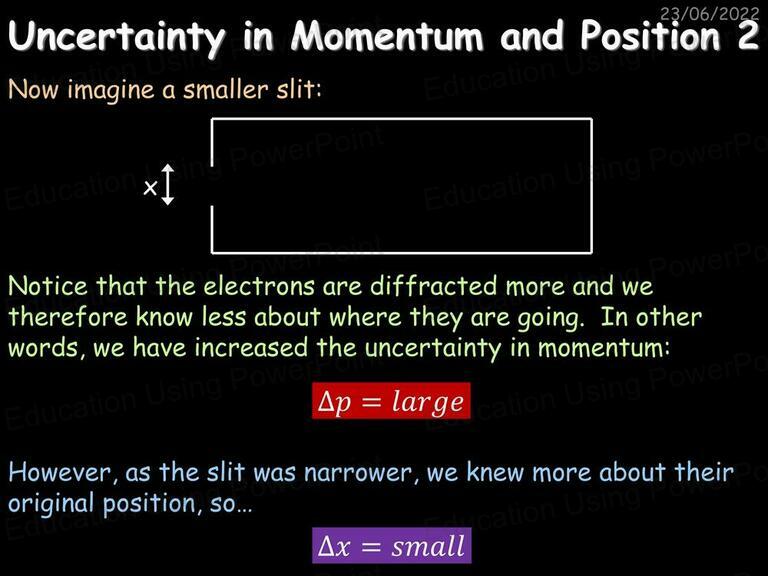 23/06/2022

Uncertainty in Momentum and Position 2

Now imagine a smaller slit:

x

Notice that the electrons are diffracted more and we therefore know less about where they are going. In other words, we have increased the uncertainty in momentum:

$\Delta p = large$

However, as the slit was narrower, we knew more about their original position, so…

$\Delta x = small$

Education Using PowerPoint